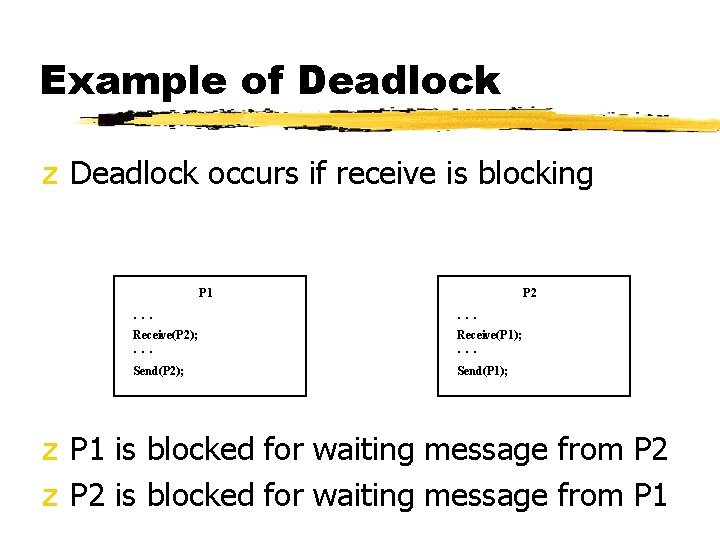 Example of Deadlock

z Deadlock occurs if receive is blocking

P1
. . .
Receive(P2);
. . .
Send(P2);

P2
. . .
Receive(P1);
. . .
Send(P1);

z P1 is blocked for waiting message from P2
z P2 is blocked for waiting message from P1